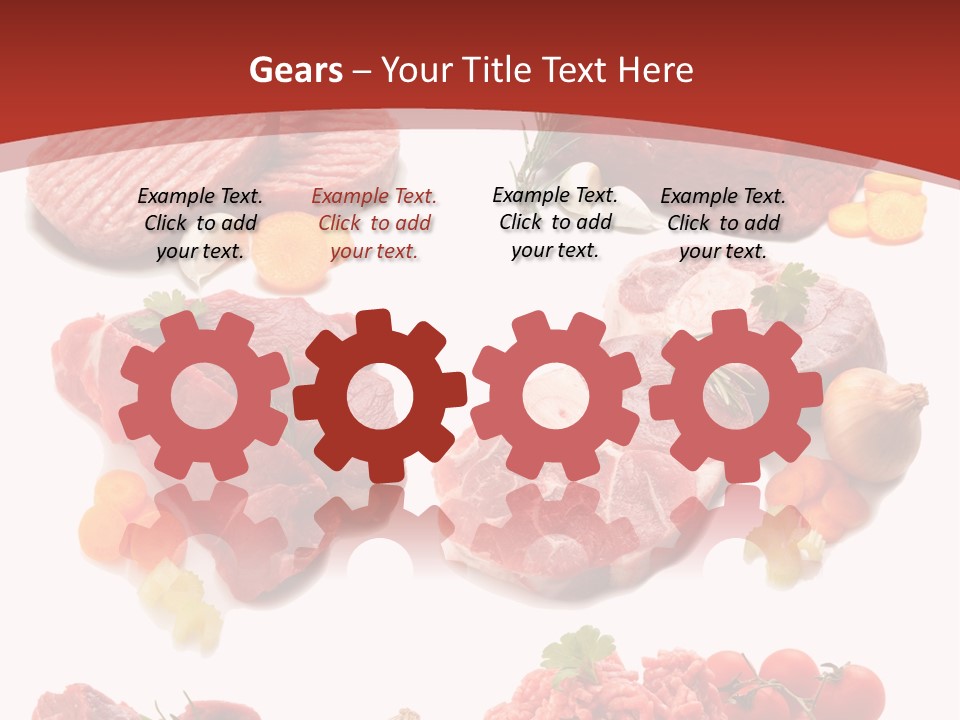 Gears – Your Title Text Here

Example Text. Click to add your text.

Example Text. Click to add your text.

Example Text. Click to add your text.

Example Text. Click to add your text.